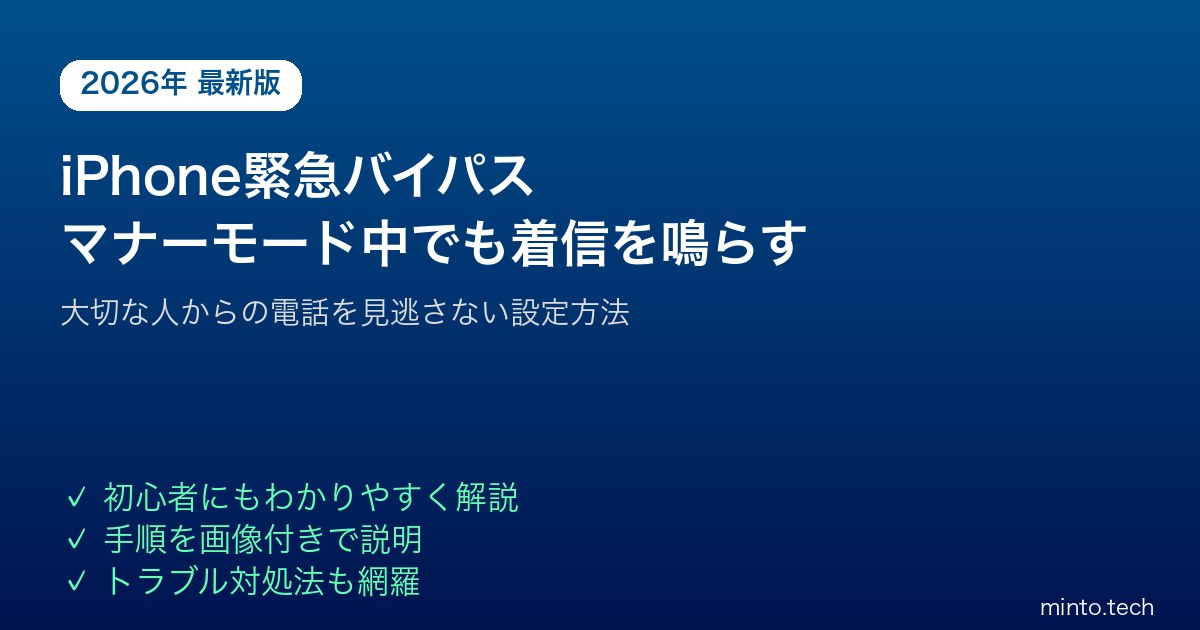 2026年 最新版

iPhone緊急バイパス
マナーモード中でも着信を鳴らす

大切な人からの電話を見逃さない設定方法

✓ 初心者にもわかりやすく解説
✓ 手順を画像付きで説明
✓ トラブル対処法も網羅

minto.tech